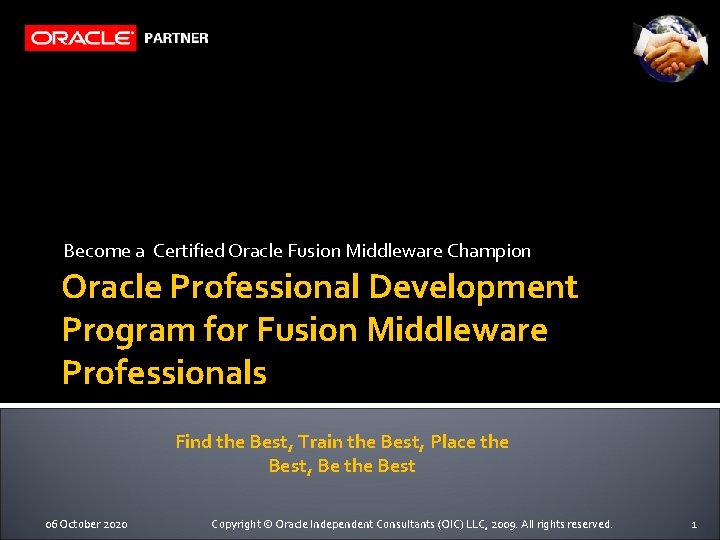 ORACLE PARTNER

Become a Certified Oracle Fusion Middleware Champion

Oracle Professional Development Program for Fusion Middleware Professionals

Find the Best, Train the Best, Place the Best, Be the Best

06 October 2020

Copyright © Oracle Independent Consultants (OIC) LLC, 2009. All rights reserved.

1